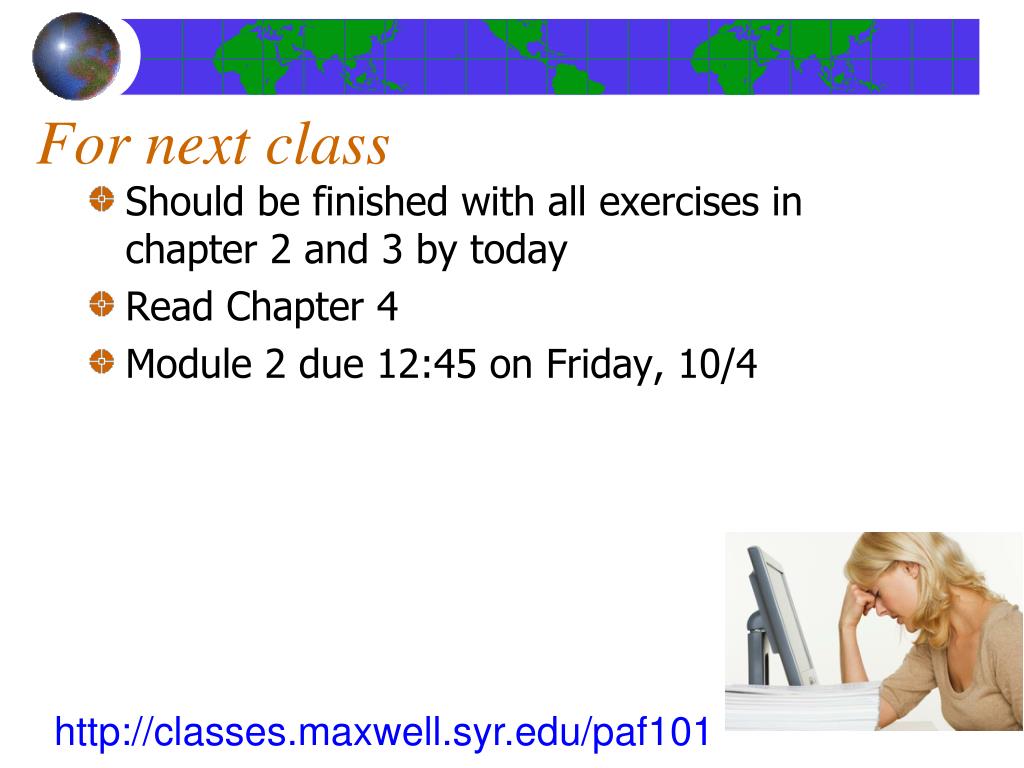 For next class

Should be finished with all exercises in chapter 2 and 3 by today

Read Chapter 4

Module 2 due 12:45 on Friday, 10/4

http://classes.maxwell.syr.edu/paf101